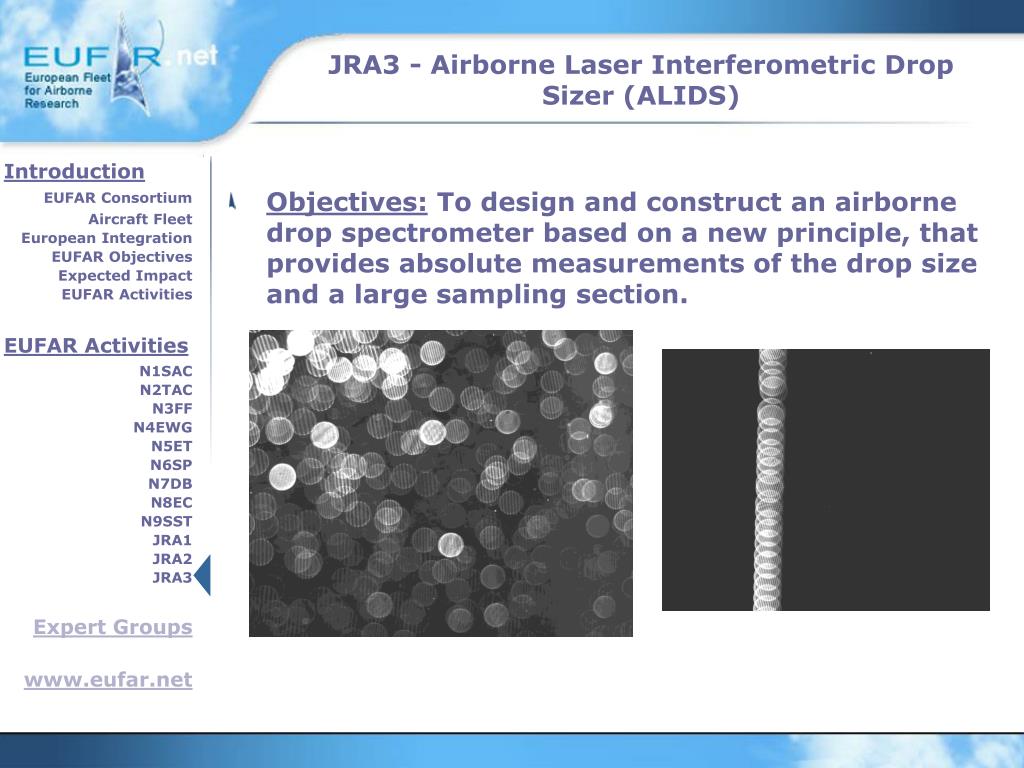 EUFAR.net
European Fleet for Airborne Research

JRA3 - Airborne Laser Interferometric Drop Sizer (ALIDS)

Introduction
EUFAR Consortium
Aircraft Fleet
European Integration
EUFAR Objectives
Expected Impact
EUFAR Activities

EUFAR Activities
N1SAC
N2TAC
N3FF
N4EWG
N5ET
N6SP
N7DB
N8EC
N9SST
JRA1
JRA2
JRA3

Expert Groups

www.eufar.net

Objectives: To design and construct an airborne drop spectrometer based on a new principle, that provides absolute measurements of the drop size and a large sampling section.